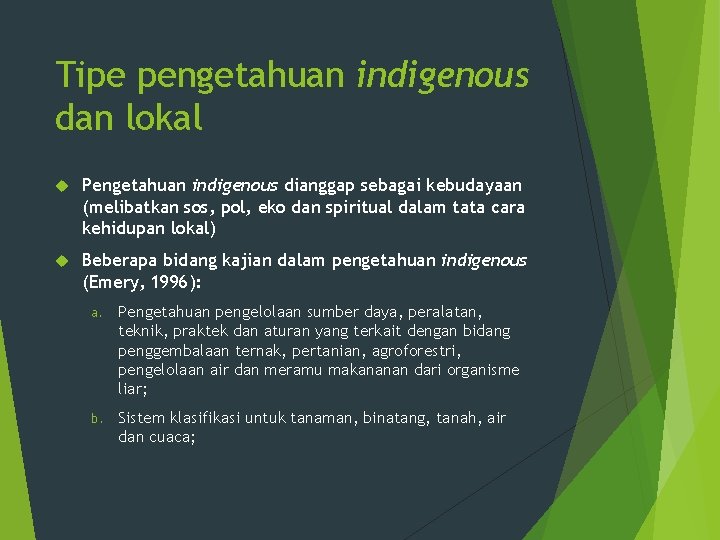 Tipe pengetahuan indigenous dan lokal

Pengetahuan indigenous dianggap sebagai kebudayaan (melibatkan sos, pol, eko dan spiritual dalam tata cara kehidupan lokal)

Beberapa bidang kajian dalam pengetahuan indigenous (Emery, 1996):

a. Pengetahuan pengelolaan sumber daya, peralatan, teknik, praktek dan aturan yang terkait dengan bidang penggembalaan ternak, pertanian, agroforestri, pengelolaan air dan meramu makananan dari organisme liar;

b. Sistem klasifikasi untuk tanaman, binatang, tanah, air dan cuaca;